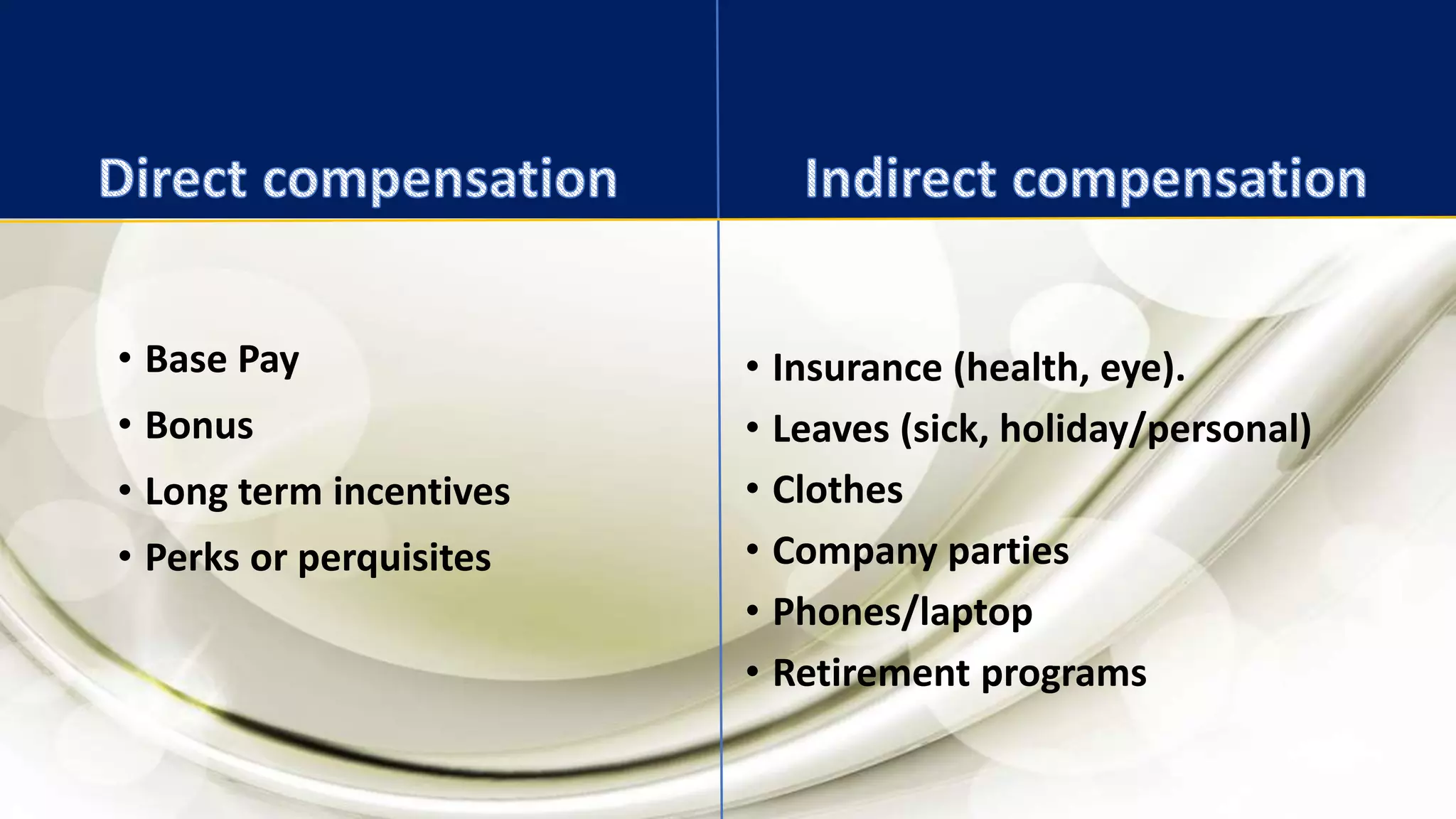 Direct compensation

• Base Pay
• Bonus
• Long term incentives
• Perks or perquisites

Indirect compensation

• Insurance (health, eye).
• Leaves (sick, holiday/personal)
• Clothes
• Company parties
• Phones/laptop
• Retirement programs